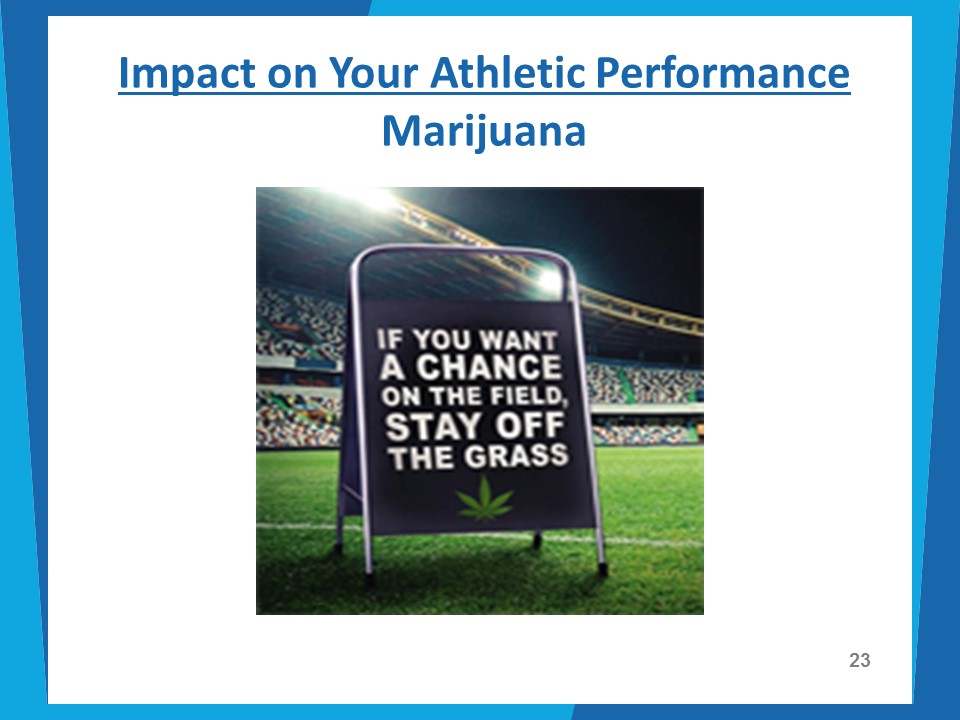 Impact on Your Athletic Performance
Marijuana

IF YOU WANT A CHANCE ON THE FIELD, STAY OFF THE GRASS

23